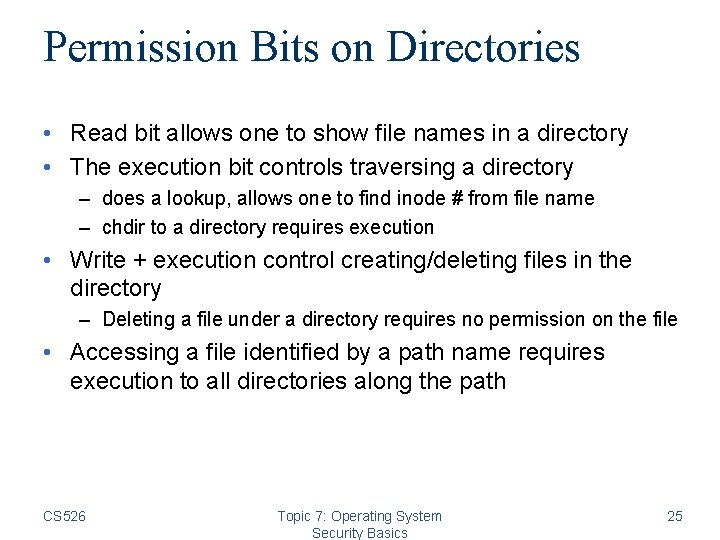 Permission Bits on Directories

• Read bit allows one to show file names in a directory
• The execution bit controls traversing a directory
– does a lookup, allows one to find inode # from file name
– chdir to a directory requires execution
• Write + execution control creating/deleting files in the directory
– Deleting a file under a directory requires no permission on the file
• Accessing a file identified by a path name requires execution to all directories along the path

CS526

Topic 7: Operating System Security Basics

25